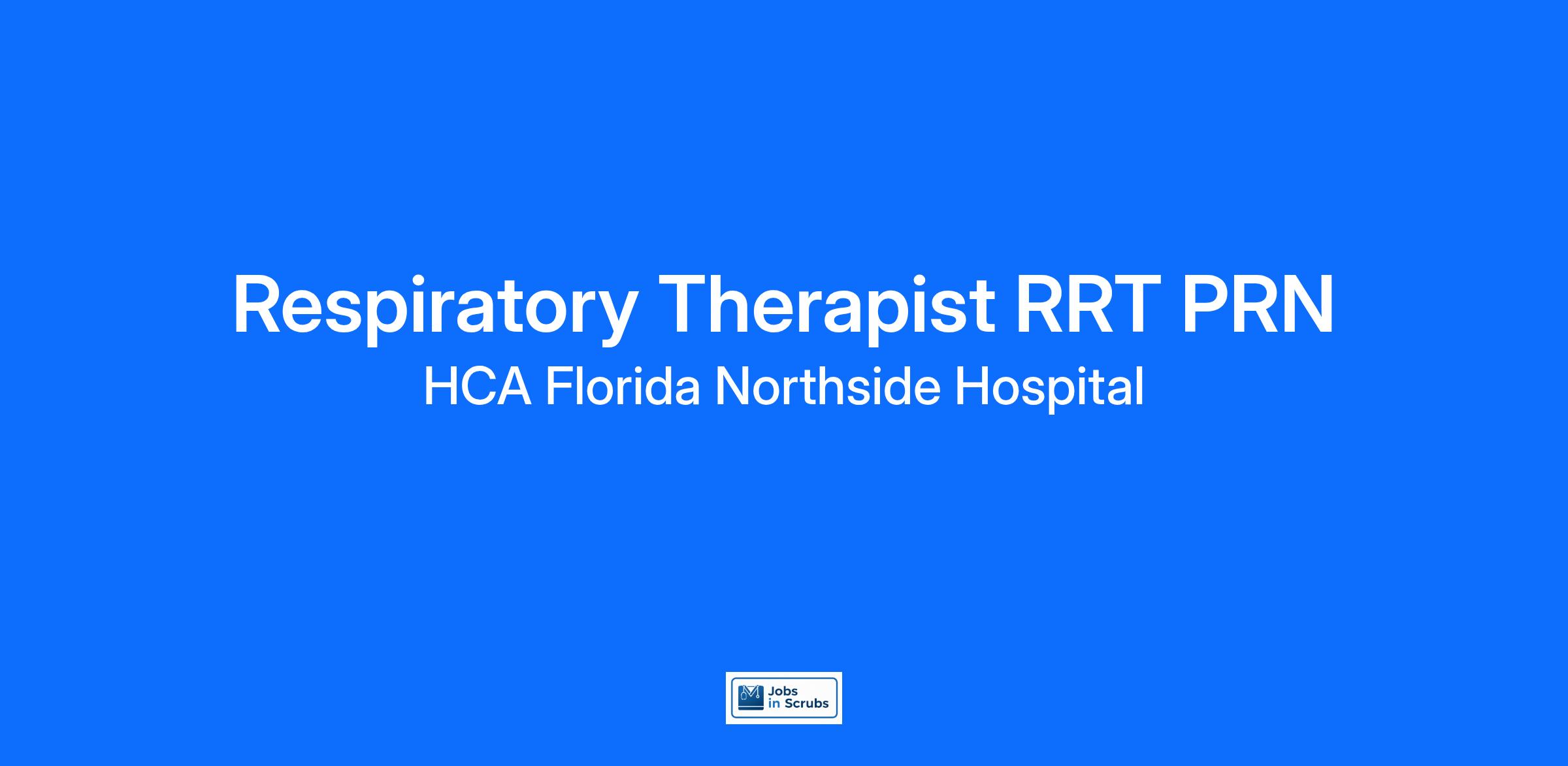 Respiratory Therapist RRT PRN

HCA Florida Northside Hospital

Jobs in Scrubs